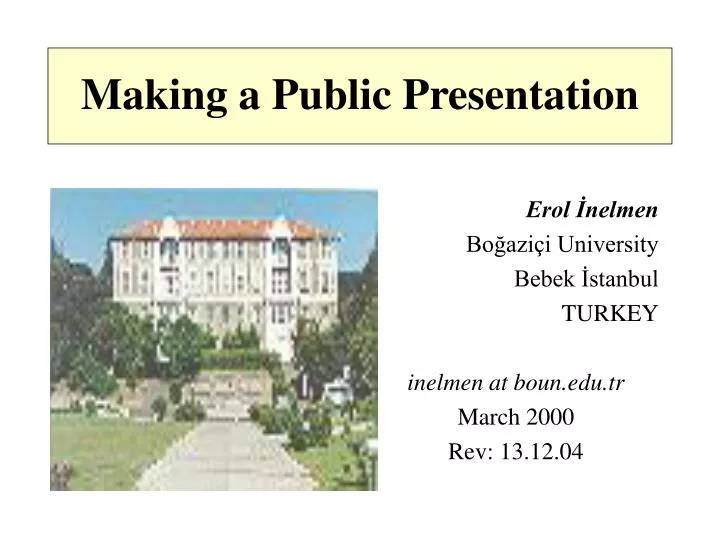 Making a Public Presentation

Erol İnelmen
Boğaziçi University
Bebek İstanbul
TURKEY

inelmen at boun.edu.tr
March 2000
Rev: 13.12.04